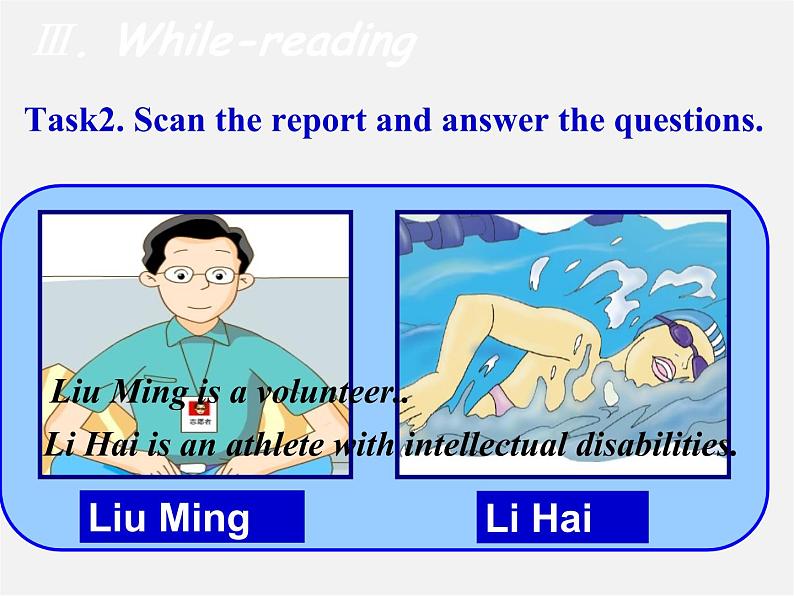 Ⅲ. While-reading

Task2. Scan the report and answer the questions.

志愿者

Liu Ming is a volunteer..

Li Hai is an athlete with intellectual disabilities.

Liu Ming

Li Hai